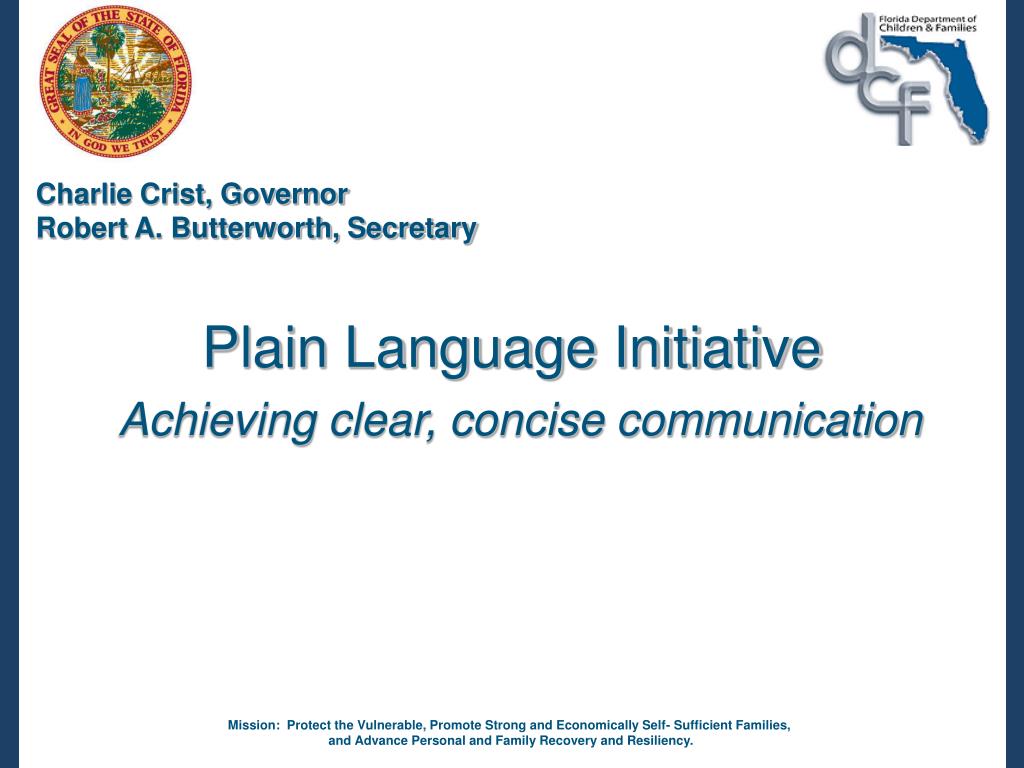 GREAT SEAL OF THE STATE OF FLORIDA
IN GOD WE TRUST

Florida Department of Children & Families
dcf

Charlie Crist, Governor
Robert A. Butterworth, Secretary

Plain Language Initiative

Achieving clear, concise communication

Mission: Protect the Vulnerable, Promote Strong and Economically Self- Sufficient Families, and Advance Personal and Family Recovery and Resiliency.